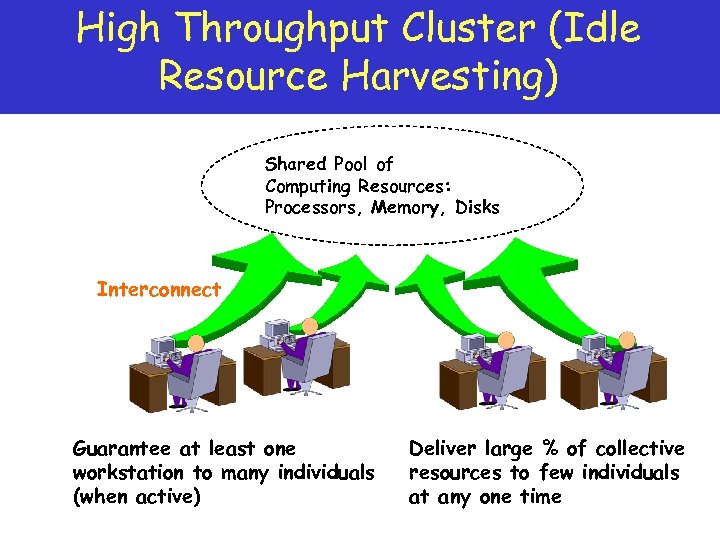 High Throughput Cluster (Idle Resource Harvesting)

Shared Pool of Computing Resources: Processors, Memory, Disks

Interconnect

Guarantee at least one workstation to many individuals (when active)

Deliver large % of collective resources to few individuals at any one time